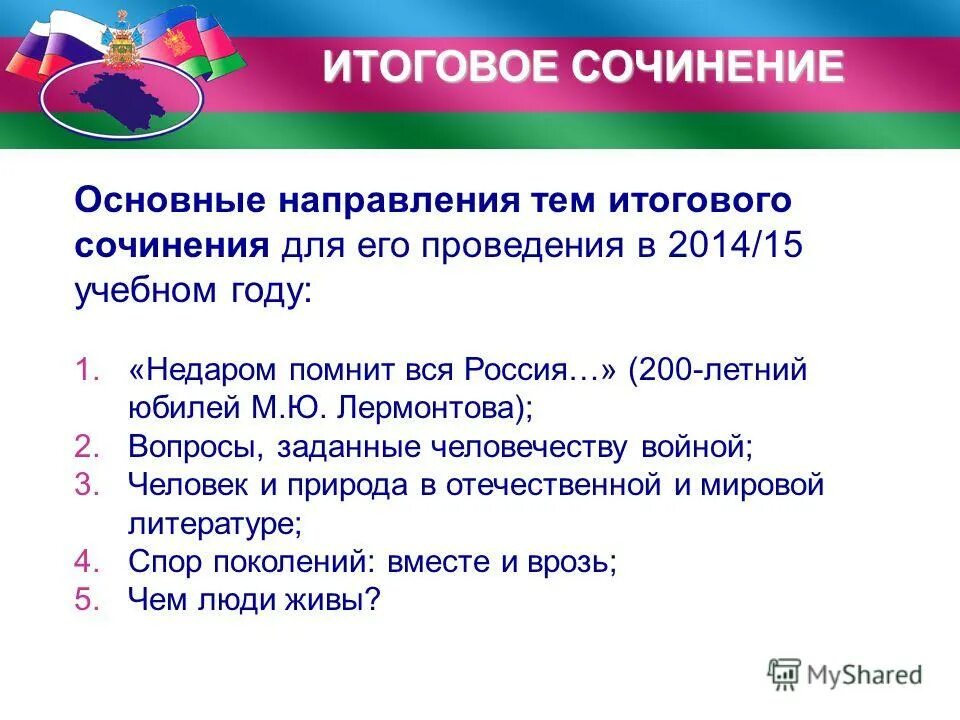 ИТОГОВОЕ СОЧИНЕНИЕ

Основные направления тем итогового сочинения для его проведения в 2014/15 учебном году:

1. «Недаром помнит вся Россия…» (200-летний юбилей М.Ю. Лермонтова);
2. Вопросы, заданные человечеству войной;
3. Человек и природа в отечественной и мировой литературе;
4. Спор поколений: вместе и врозь;
5. Чем люди живы?

MyShared